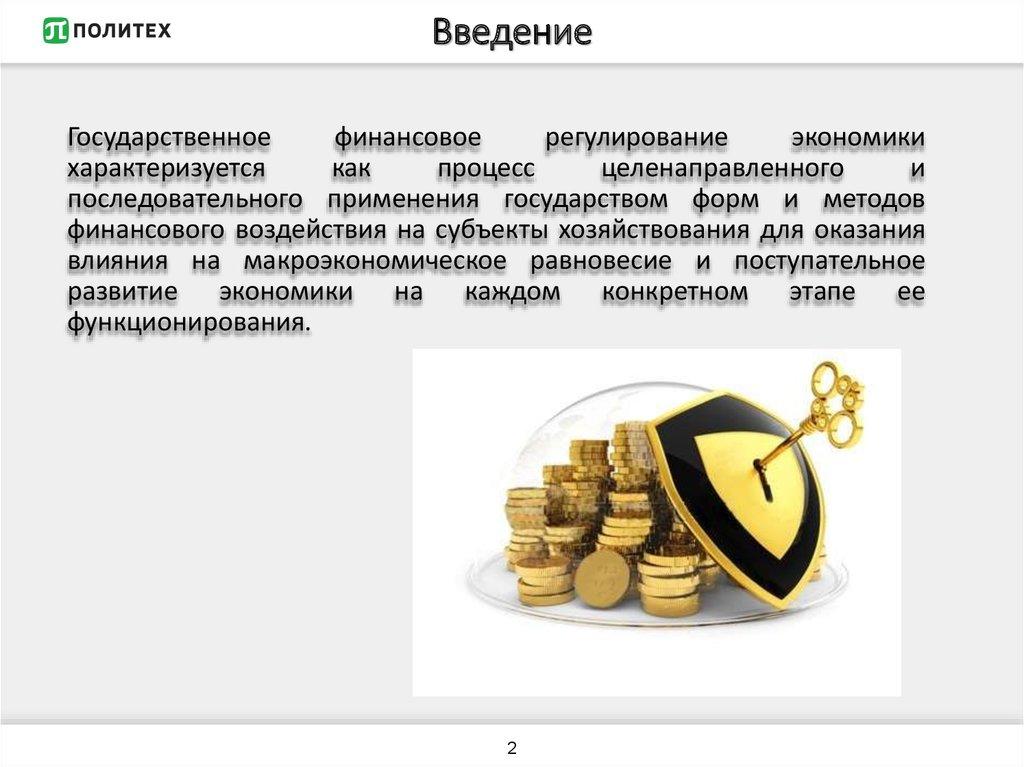 ПОЛИТЕХ

Введение

Государственное финансовое регулирование экономики характеризуется как процесс целенаправленного и последовательного применения государством форм и методов финансового воздействия на субъекты хозяйствования для оказания влияния на макроэкономическое равновесие и поступательное развитие экономики на каждом конкретном этапе ее функционирования.

2